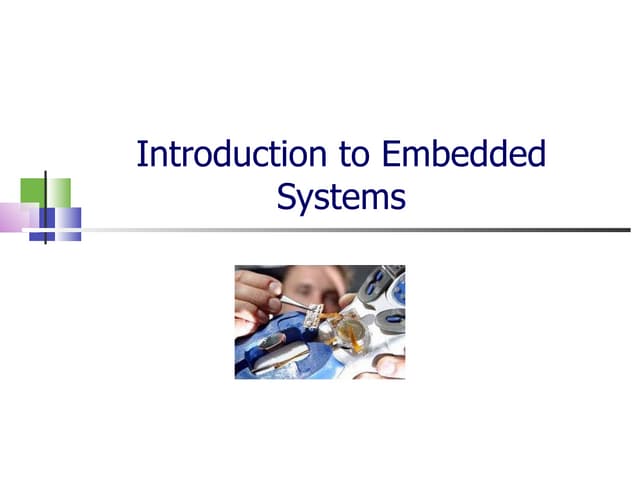 Introduction to Embedded Systems